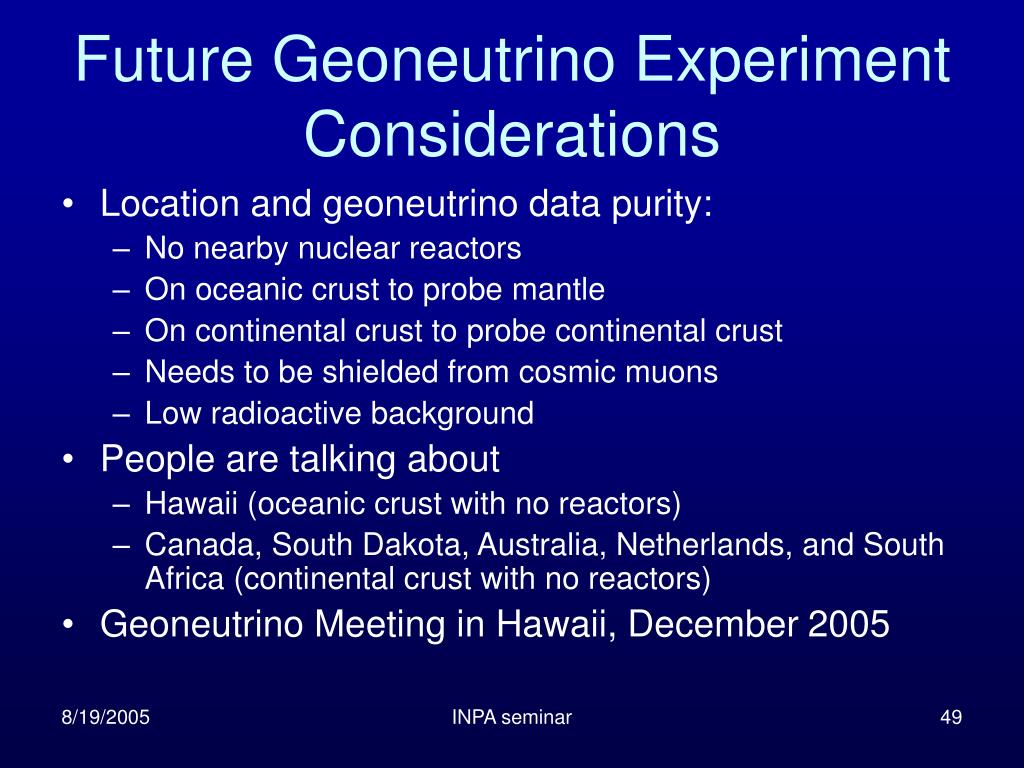 Future Geoneutrino Experiment Considerations

• Location and geoneutrino data purity:
– No nearby nuclear reactors
– On oceanic crust to probe mantle
– On continental crust to probe continental crust
– Needs to be shielded from cosmic muons
– Low radioactive background
• People are talking about
– Hawaii (oceanic crust with no reactors)
– Canada, South Dakota, Australia, Netherlands, and South Africa (continental crust with no reactors)
• Geoneutrino Meeting in Hawaii, December 2005

8/19/2005

INPA seminar

49